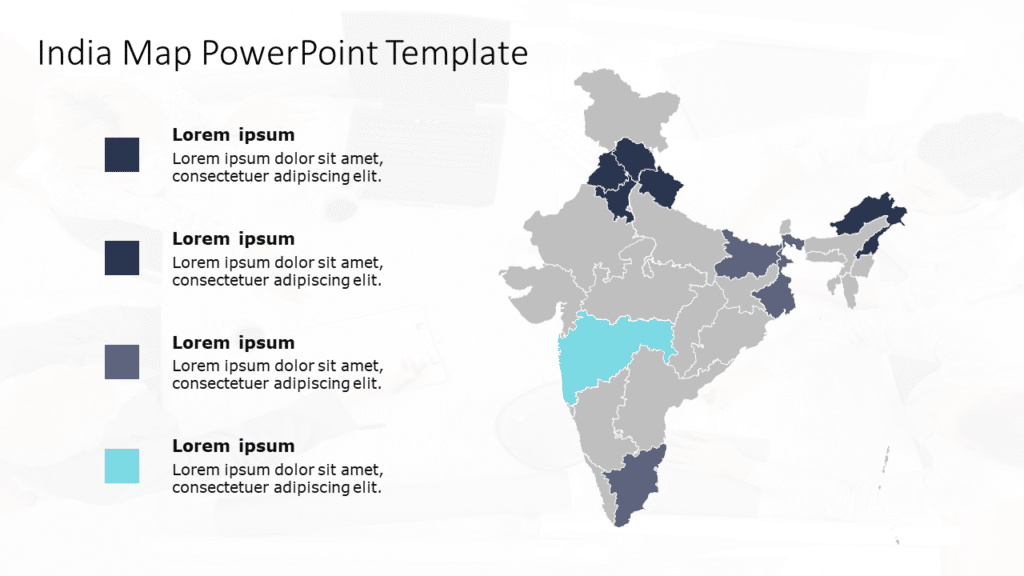 India Map PowerPoint Template

Lorem ipsum
Lorem ipsum dolor sit amet, consectetuer adipiscing elit.

Lorem ipsum
Lorem ipsum dolor sit amet, consectetuer adipiscing elit.

Lorem ipsum
Lorem ipsum dolor sit amet, consectetuer adipiscing elit.

Lorem ipsum
Lorem ipsum dolor sit amet, consectetuer adipiscing elit.